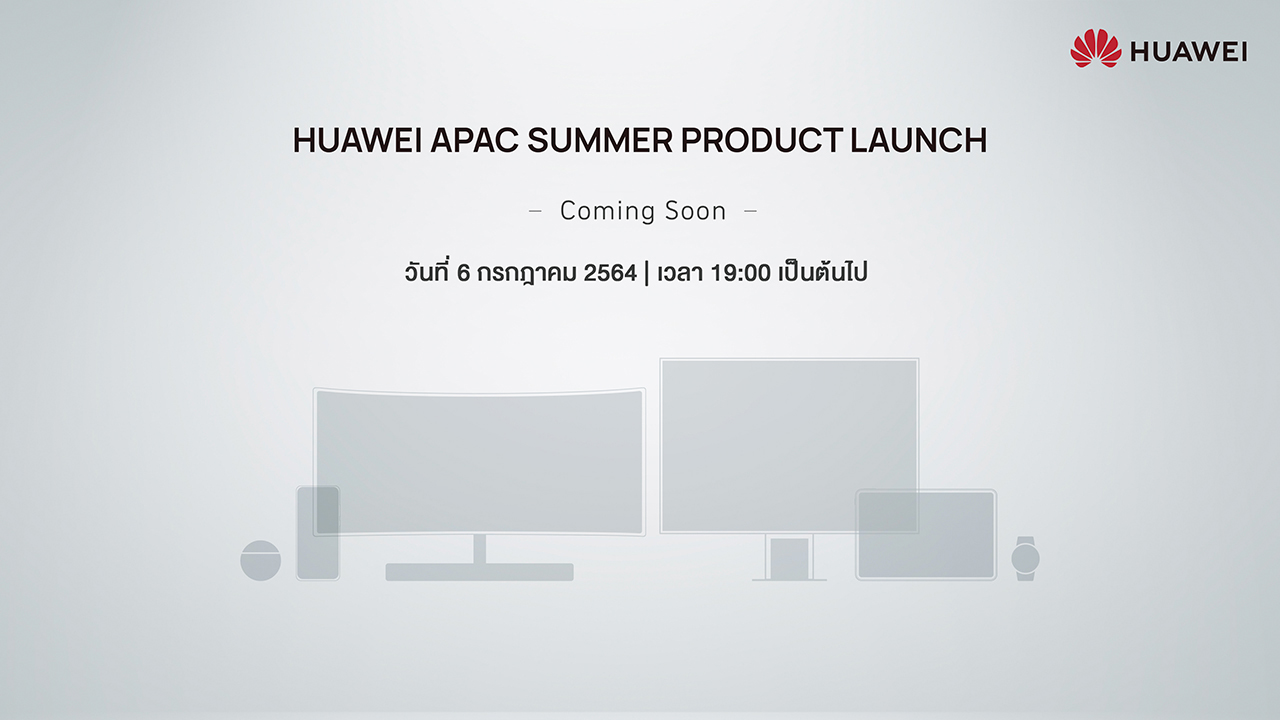 HUAWEI

HUAWEI APAC SUMMER PRODUCT LAUNCH

– Coming Soon –

วันที่ 6 กรกฎาคม 2564 | เวลา 19:00 เป็นต้นไป